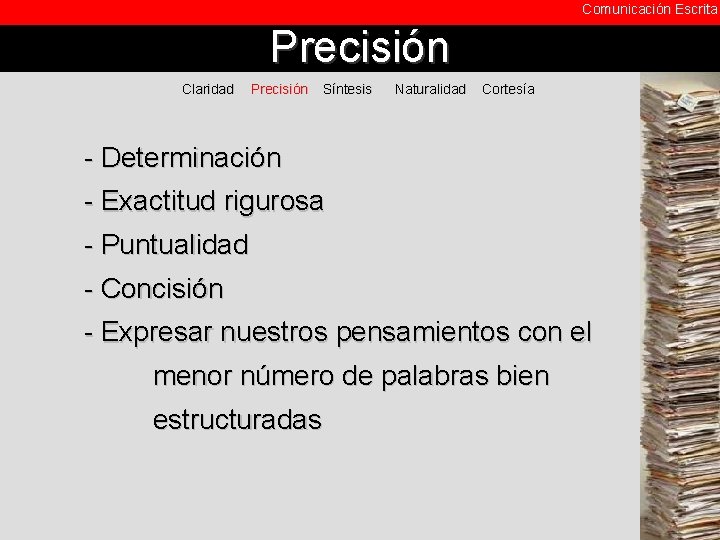 Comunicación Escrita

Precisión

Claridad Precisión Síntesis Naturalidad Cortesía

- Determinación
- Exactitud rigurosa
- Puntualidad
- Concisión
- Expresar nuestros pensamientos con el menor número de palabras bien estructuradas